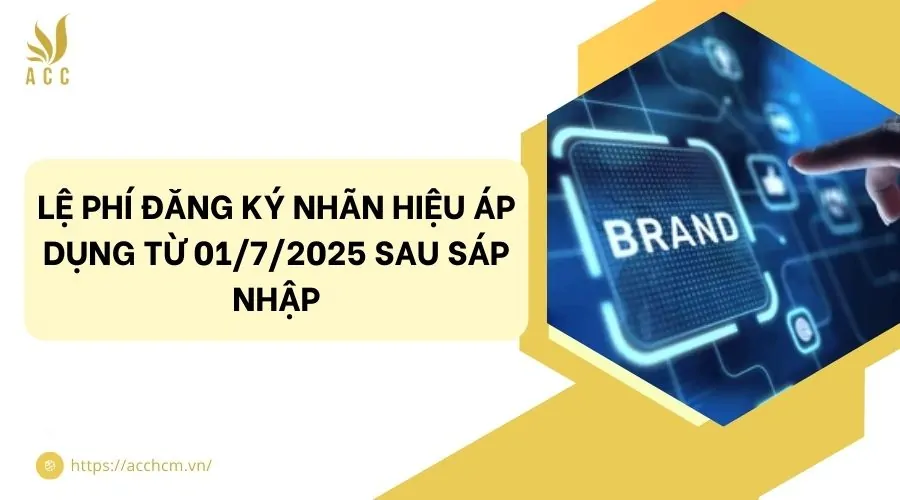 ACC

LỆ PHÍ ĐĂNG KÝ NHÃN HIỆU ÁP DỤNG TỪ 01/7/2025 SAU SÁP NHẬP

BRAND

https://acchcm.vn/